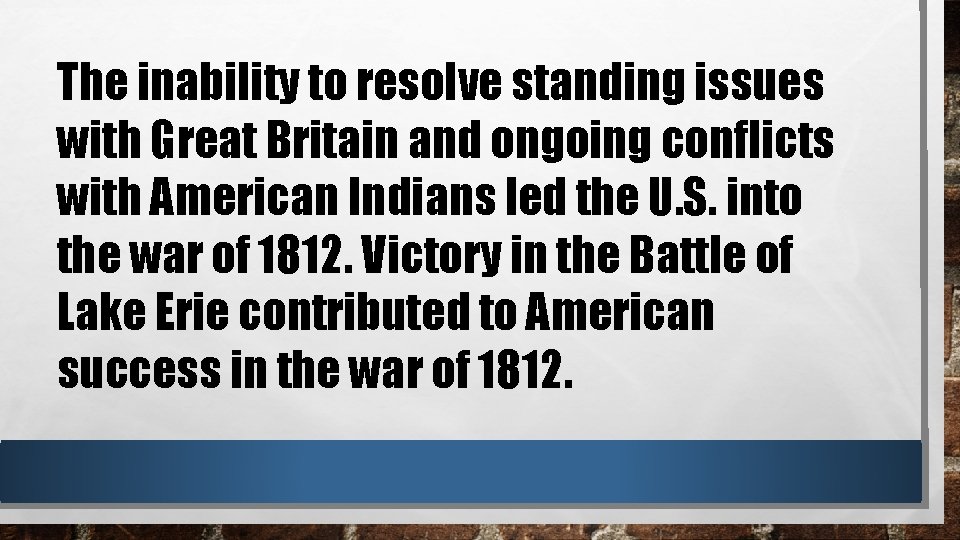 The inability to resolve standing issues with Great Britain and ongoing conflicts with American Indians led the U.S. into the war of 1812. Victory in the Battle of Lake Erie contributed to American success in the war of 1812.